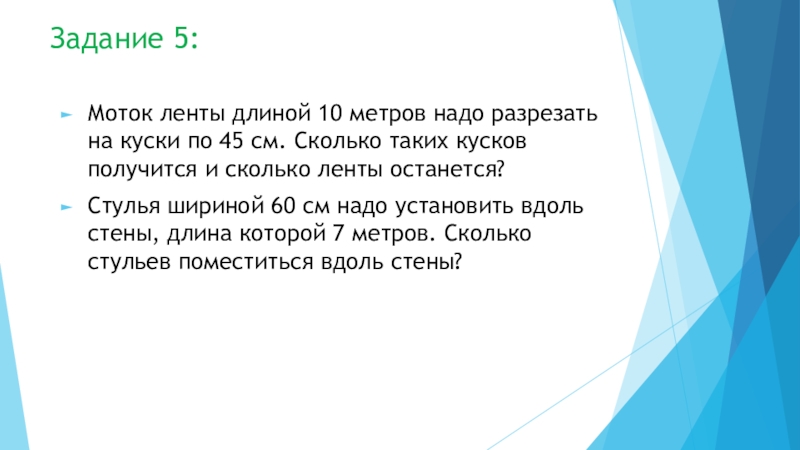 Задание 5:

Моток ленты длиной 10 метров надо разрезать на куски по 45 см. Сколько таких кусков получится и сколько ленты останется?

Стулья шириной 60 см надо установить вдоль стены, длина которой 7 метров. Сколько стульев поместиться вдоль стены?